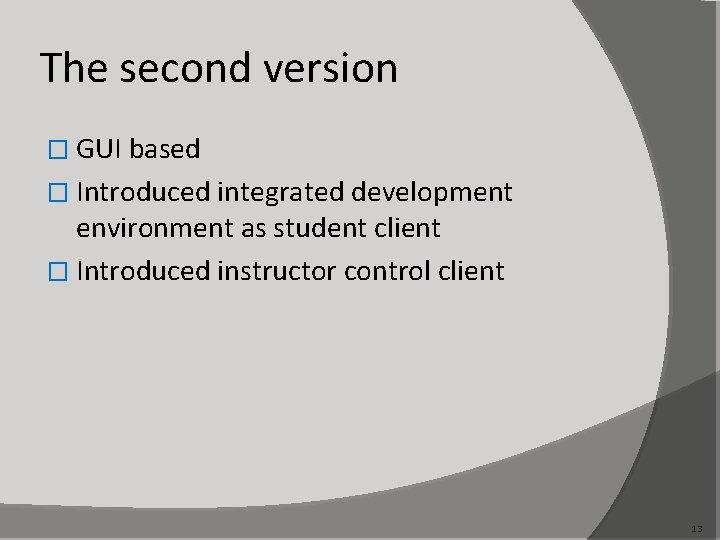 The second version

GUI based

Introduced integrated development environment as student client

Introduced instructor control client

13